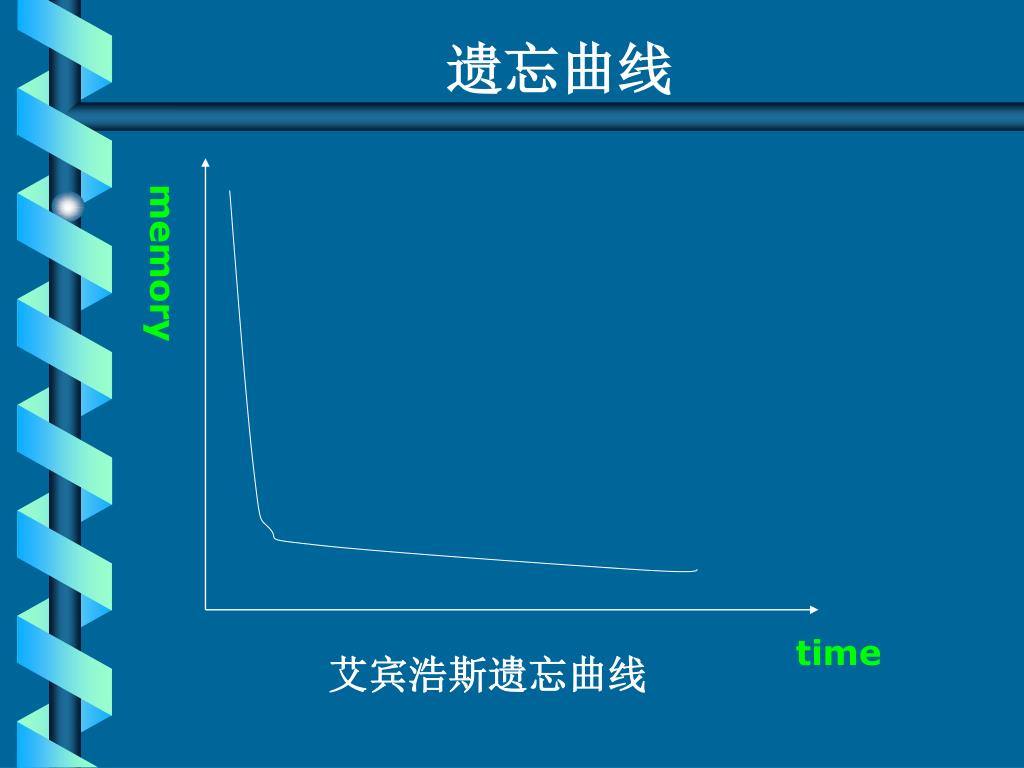 遗忘曲线

memory

time

艾宾浩斯遗忘曲线